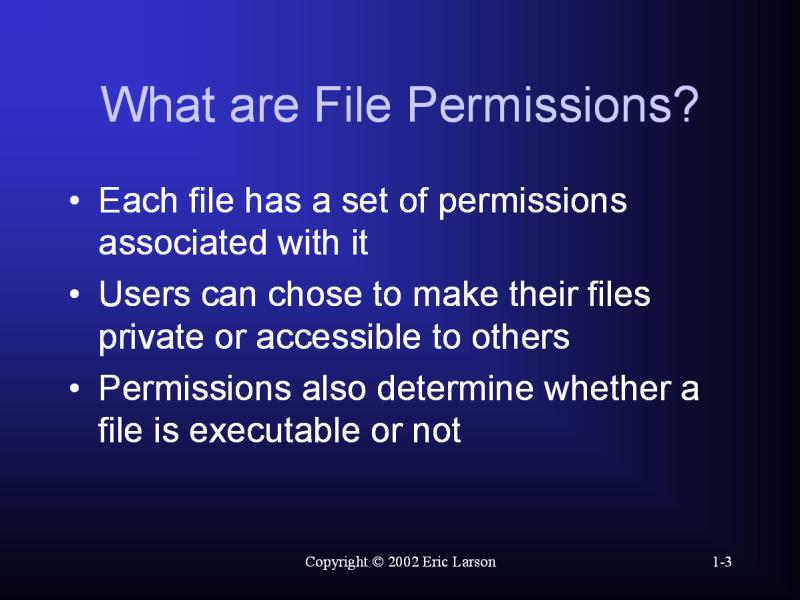 What are File Permissions?

• Each file has a set of permissions associated with it

• Users can chose to make their files private or accessible to others

• Permissions also determine whether a file is executable or not

Copyright © 2002 Eric Larson

1-3